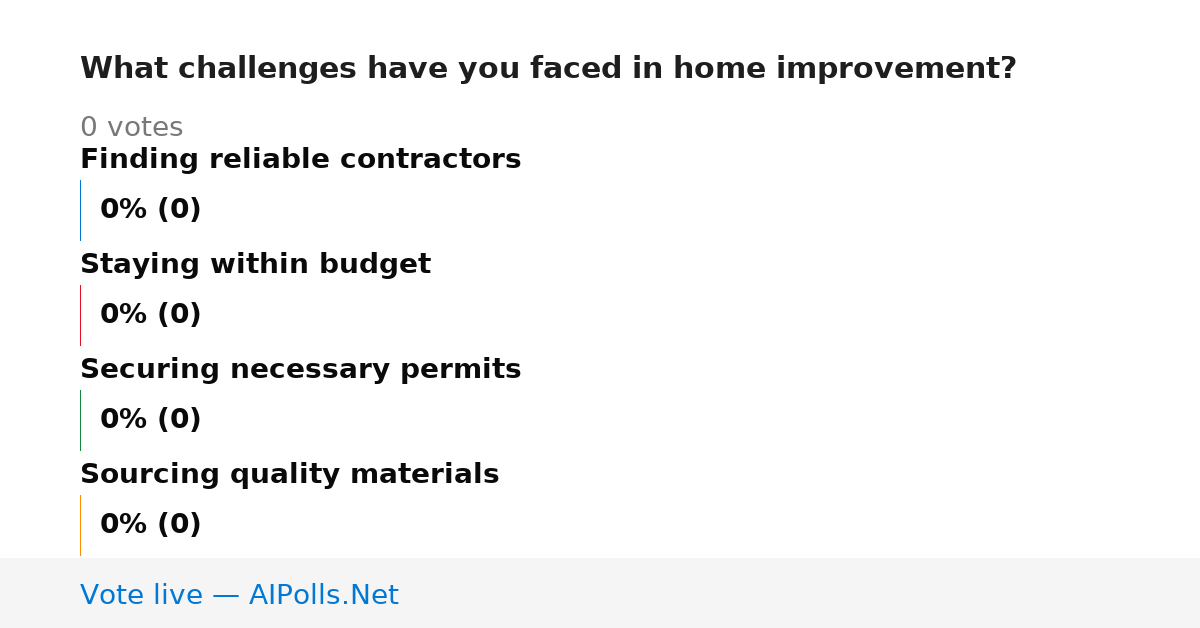 What challenges have you faced in home improvement?

0 votes

Finding reliable contractors

0% (0)

Staying within budget

0% (0)

Securing necessary permits

0% (0)

Sourcing quality materials

0% (0)

Vote live — AIPolls.Net